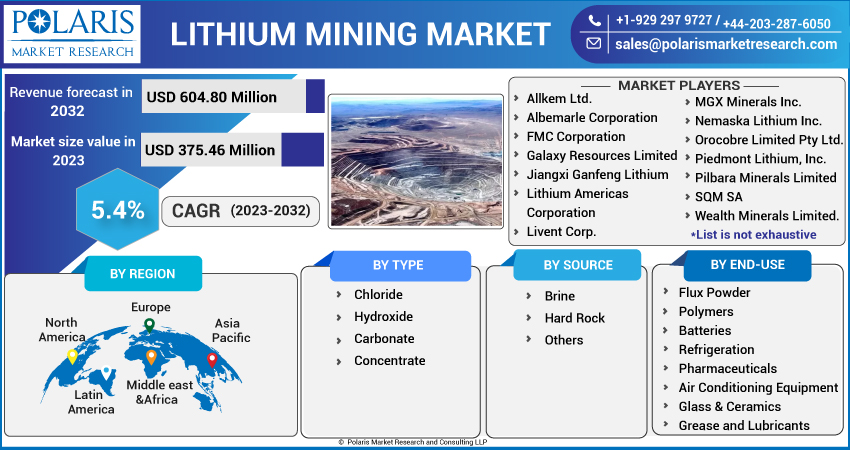 POLARIS
MARKET RESEARCH

LITHIUM MINING MARKET

+1-929 297 9727 / +44-203-287-6050
sales@polarismarketresearch.com

Revenue forecast in 2032
USD 604.80 Million

Market size value in 2023
USD 375.46 Million

5.4%
CAGR (2023-2032)

MARKET PLAYERS
Allkem Ltd.
Albemarle Corporation
FMC Corporation
Galaxy Resources Limited
Jiangxi Ganfeng Lithium
Lithium Americas Corporation
Livent Corp.
MGX Minerals Inc.
Nemaska Lithium Inc.
Orocobre Limited Pty Ltd.
Piedmont Lithium, Inc.
Pilbara Minerals Limited
SQM SA
Wealth Minerals Limited.
*List is not exhaustive

BY REGION
North America
Europe
Asia Pacific
Latin America
Middle east &Africa

BY TYPE
Chloride
Hydroxide
Carbonate
Concentrate

BY SOURCE
Brine
Hard Rock
Others

BY END-USE
Flux Powder
Polymers
Batteries
Refrigeration
Pharmaceuticals
Air Conditioning Equipment
Glass & Ceramics
Grease and Lubricants

© Polaris Market Research and Consulting LLP